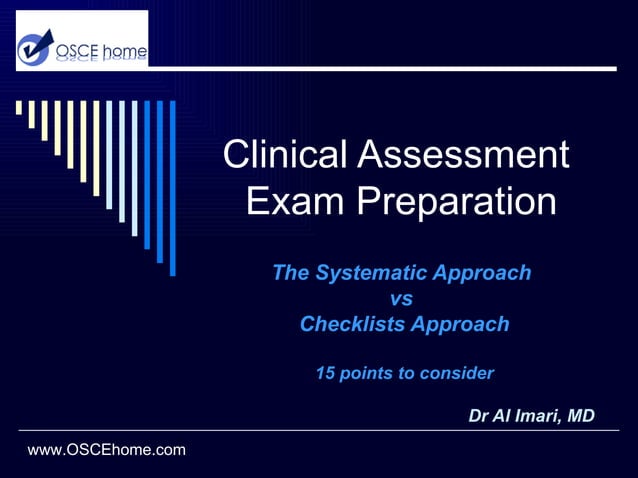 OSCE home

Clinical Assessment Exam Preparation

The Systematic Approach
vs
Checklists Approach

15 points to consider

Dr Al Imari, MD

www.OSCEhome.com